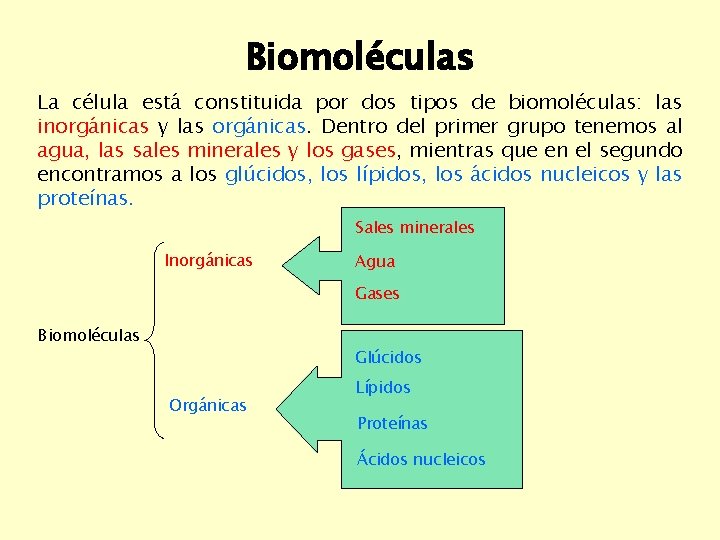 Biomoléculas

La célula está constituida por dos tipos de biomoléculas: las inorgánicas y las orgánicas. Dentro del primer grupo tenemos al agua, las sales minerales y los gases, mientras que en el segundo encontramos a los glúcidos, los lípidos, los ácidos nucleicos y las proteínas.

Biomoléculas

Inorgánicas

Sales minerales
Agua
Gases

Orgánicas

Glúcidos
Lípidos
Proteínas
Ácidos nucleicos